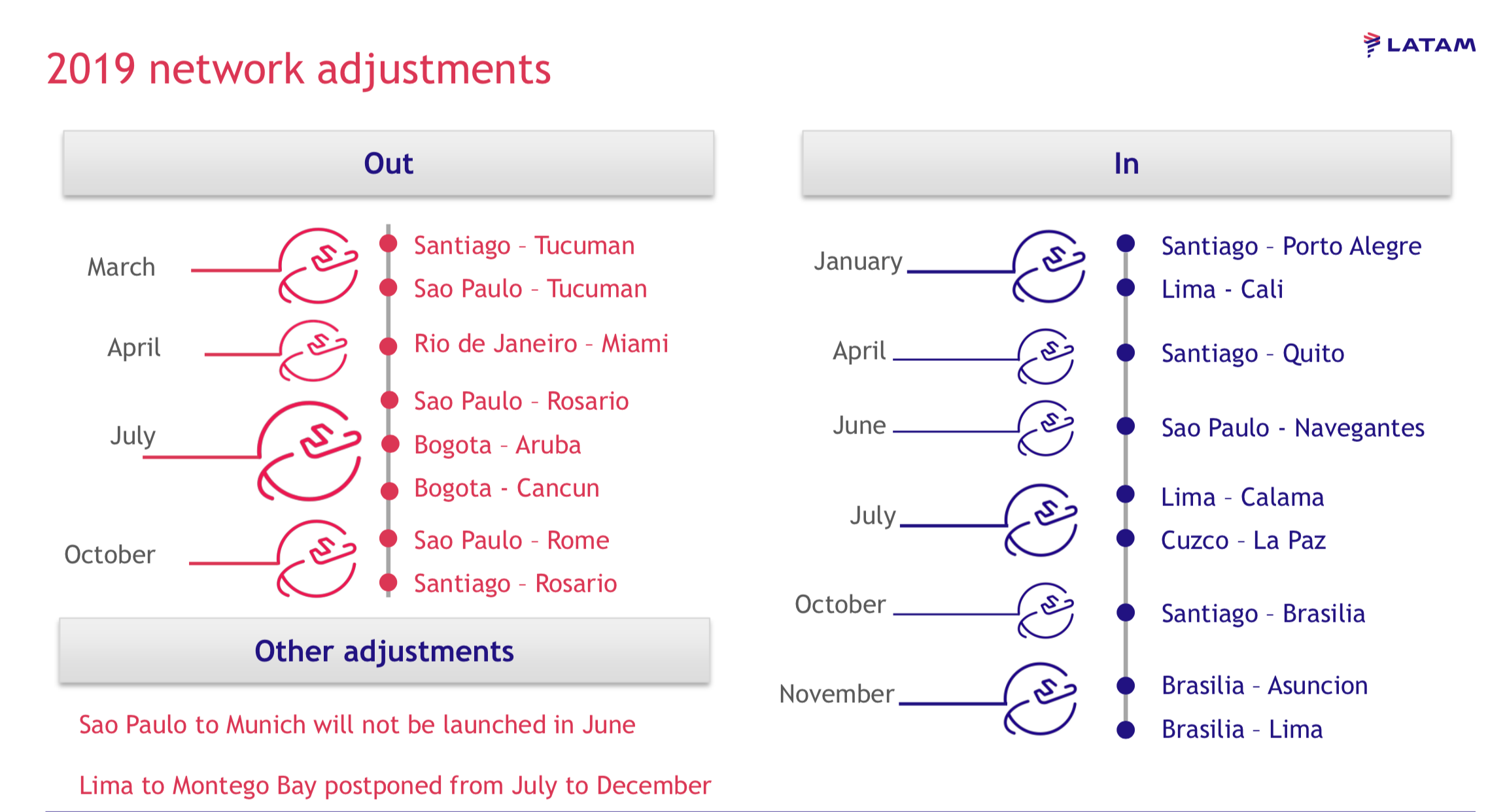 2019 network adjustments

LATAM

Out

March
Santiago - Tucuman
Sao Paulo - Tucuman

April
Rio de Janeiro - Miami

July
Sao Paulo - Rosario
Bogota - Aruba
Bogota - Cancun

October
Sao Paulo - Rome
Santiago - Rosario

Other adjustments

Sao Paulo to Munich will not be launched in June

Lima to Montego Bay postponed from July to December

In

January
Santiago - Porto Alegre
Lima - Cali

April
Santiago - Quito

June
Sao Paulo - Navegantes

July
Lima - Calama
Cuzco - La Paz

October
Santiago - Brasilia

November
Brasilia - Asuncion
Brasilia - Lima